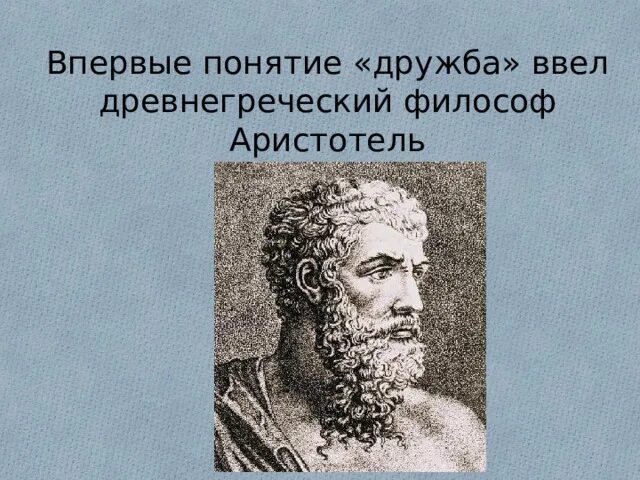 Впервые понятие «дружба» ввел древнегреческий философ Аристотель